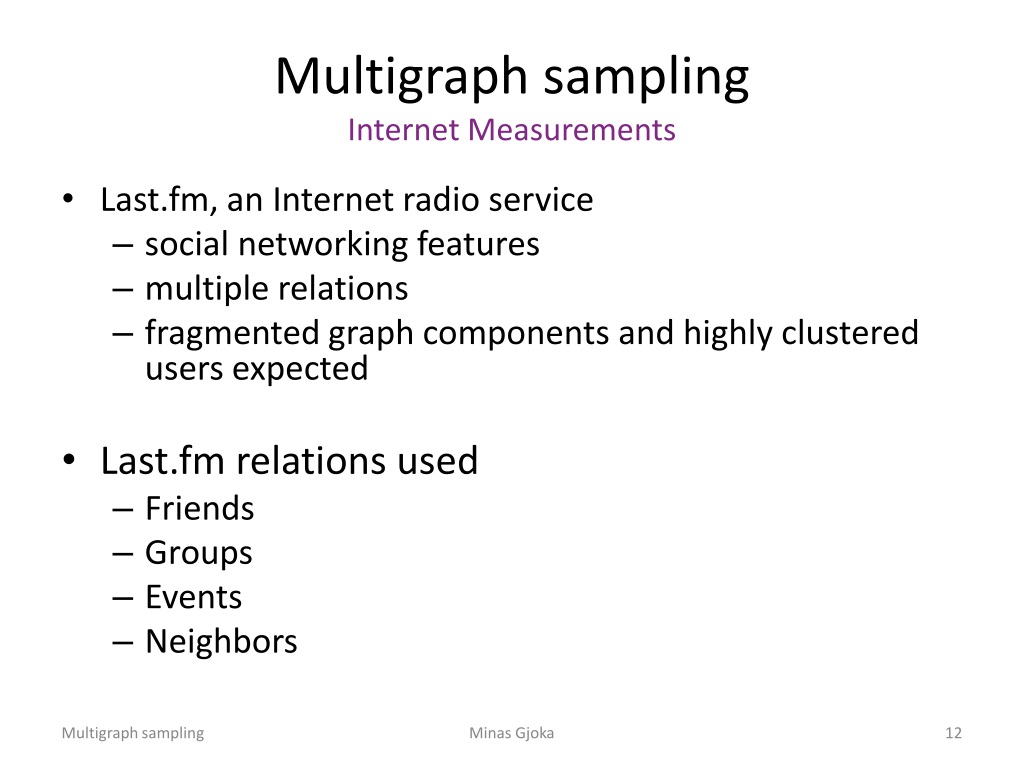 Multigraph sampling
Internet Measurements

• Last.fm, an Internet radio service
– social networking features
– multiple relations
– fragmented graph components and highly clustered users expected

• Last.fm relations used
– Friends
– Groups
– Events
– Neighbors

Multigraph sampling
Minas Gjoka
12